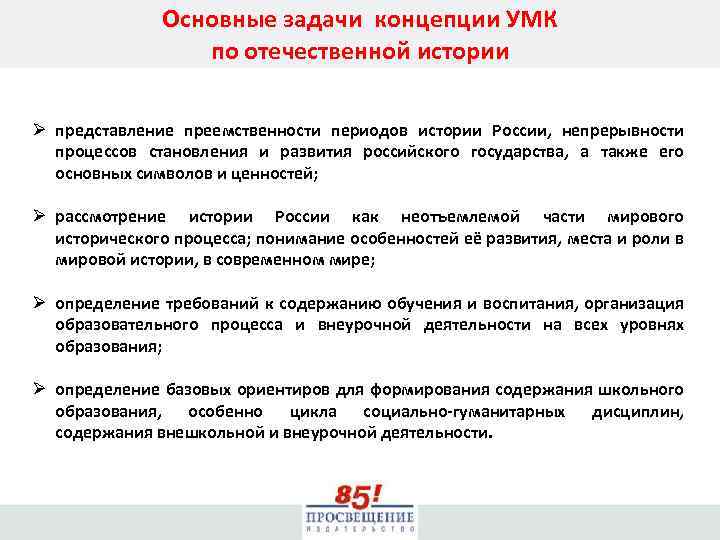 Основные задачи концепции УМК по отечественной истории

➢ представление преемственности периодов истории России, непрерывности процессов становления и развития российского государства, а также его основных символов и ценностей;

➢ рассмотрение истории России как неотъемлемой части мирового исторического процесса; понимание особенностей её развития, места и роли в мировой истории, в современном мире;

➢ определение требований к содержанию обучения и воспитания, организация образовательного процесса и внеурочной деятельности на всех уровнях образования;

➢ определение базовых ориентиров для формирования содержания школьного образования, особенно цикла социально-гуманитарных дисциплин, содержания внешкольной и внеурочной деятельности.

85!
ПРОСВЕЩЕНИЕ
ИЗДАТЕЛЬСТВО